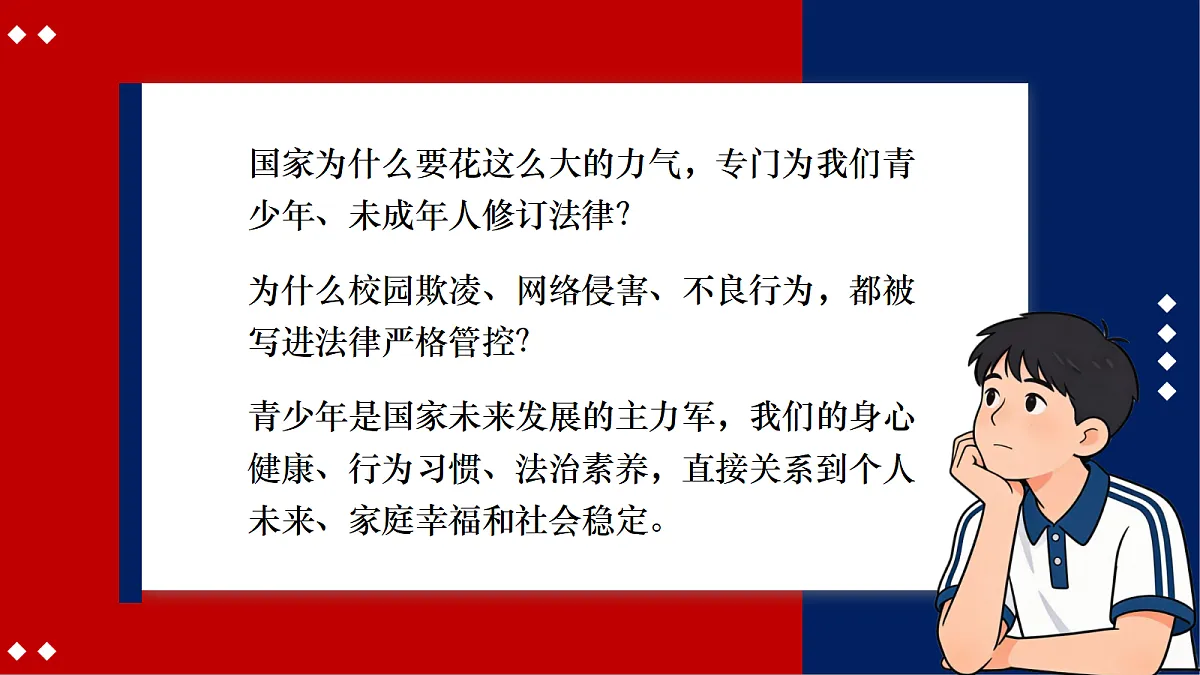 国家为什么要花这么大的力气，专门为我们青少年、未成年人修订法律?

为什么校园欺凌、网络侵害、不良行为，都被写进法律严格管控?

青少年是国家未来发展的主力军，我们的身心健康、行为习惯、法治素养，直接关系到个人未来、家庭幸福和社会稳定。